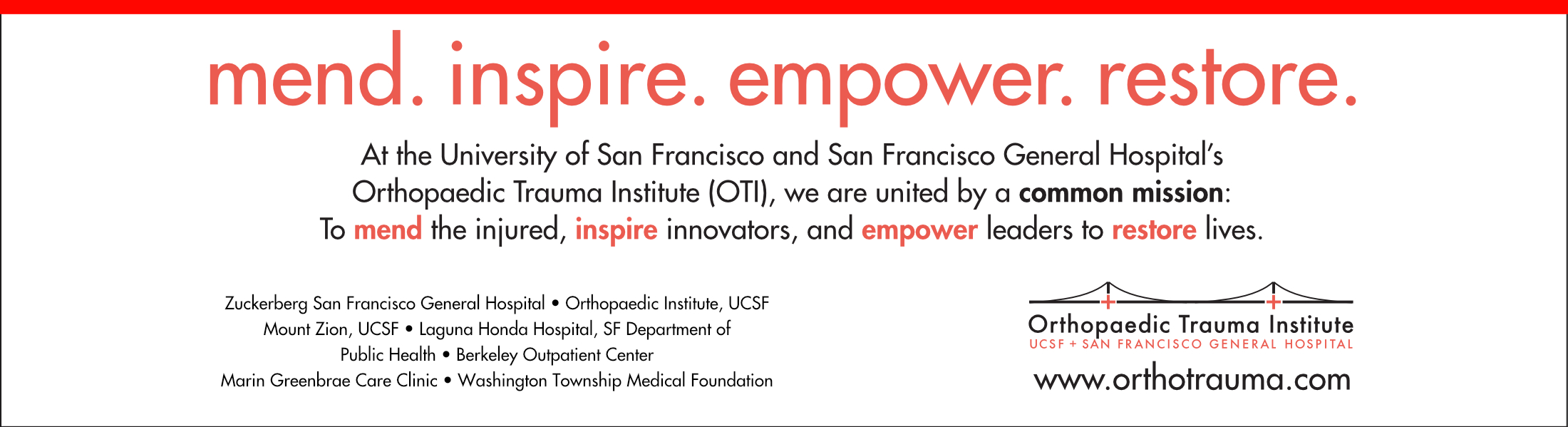 mend. inspire. empower. restore.

At the University of San Francisco and San Francisco General Hospital's Orthopaedic Trauma Institute (OTI), we are united by a common mission: To mend the injured, inspire innovators, and empower leaders to restore lives.

Zuckerberg San Francisco General Hospital • Orthopaedic Institute, UCSF Mount Zion, UCSF • Laguna Honda Hospital, SF Department of Public Health • Berkeley Outpatient Center Marin Greenbrae Care Clinic • Washington Township Medical Foundation

Orthopaedic Trauma Institute
UCSF + SAN FRANCISCO GENERAL HOSPITAL
www.orthotrauma.com